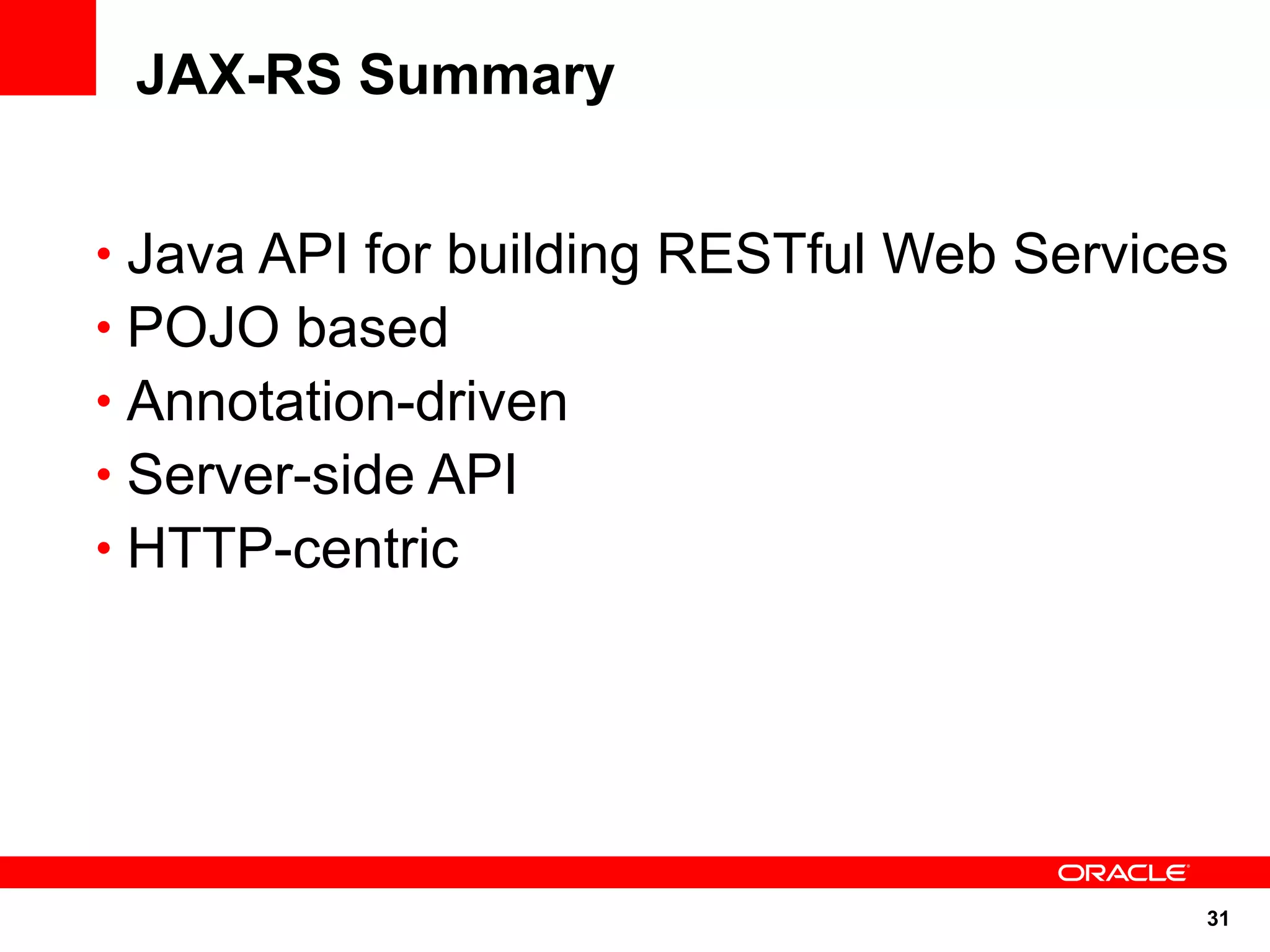 JAX-RS Summary

• Java API for building RESTful Web Services
• POJO based
• Annotation-driven
• Server-side API
• HTTP-centric

ORACLE

31